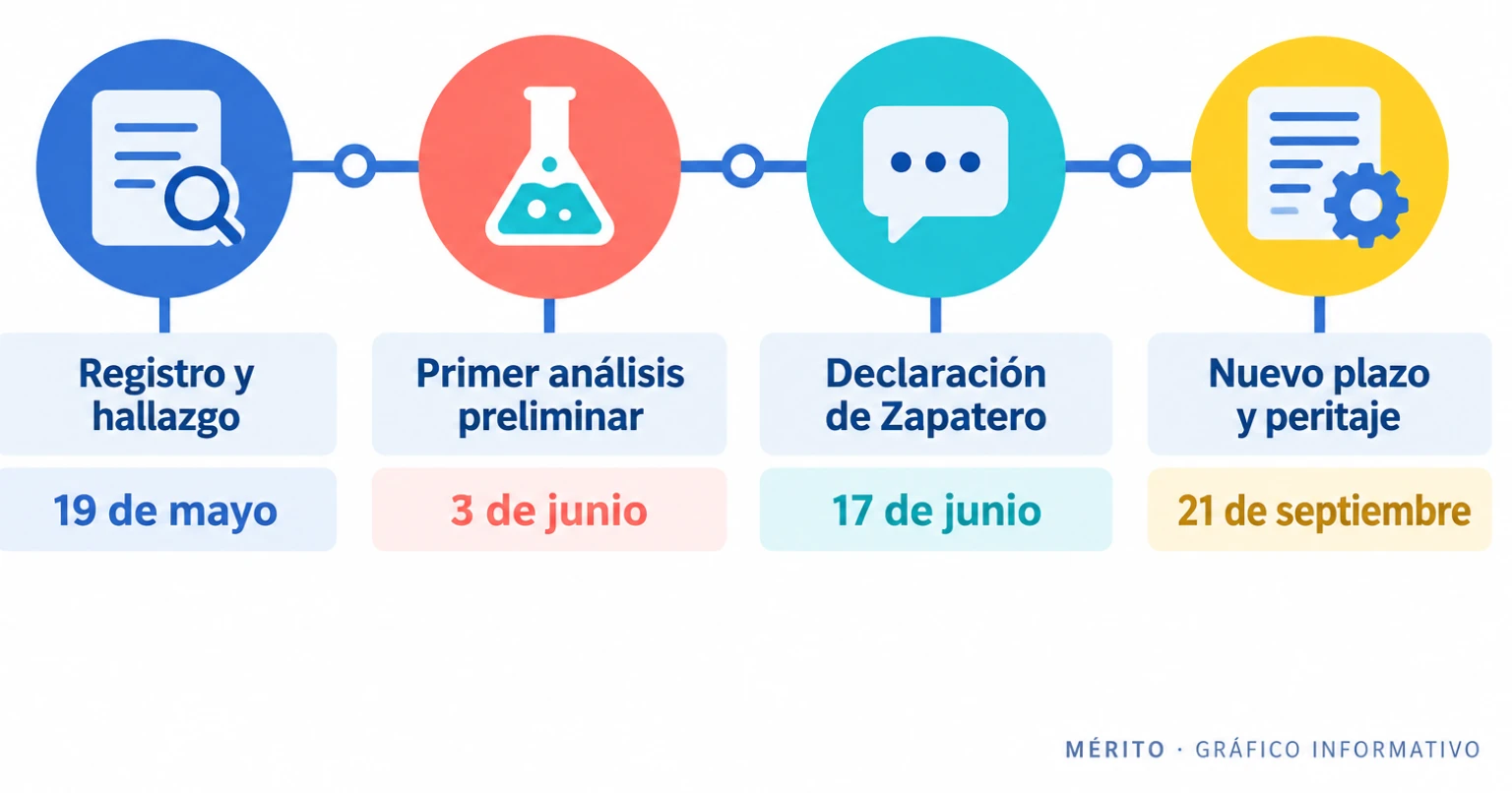 Registro y hallazgo

19 de mayo

Primer análisis preliminar

3 de junio

Declaración de Zapatero

17 de junio

Nuevo plazo y peritaje

21 de septiembre

MÉRITO · GRÁFICO INFORMATIVO